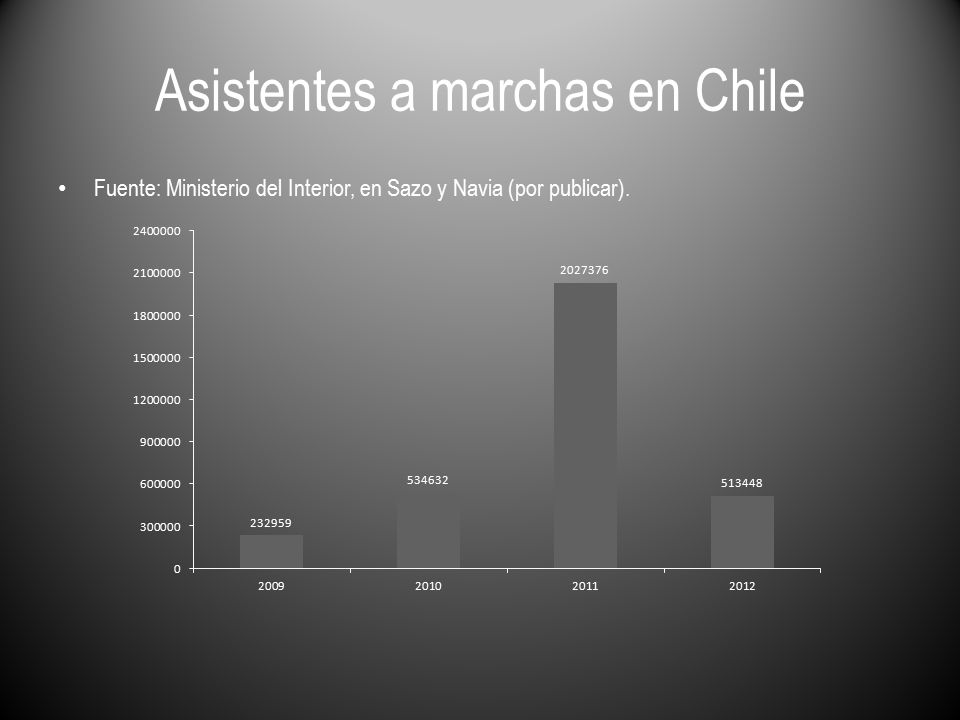 Asistentes a marchas en Chile

• Fuente: Ministerio del Interior, en Sazo y Navia (por publicar).

2400000
2100000
1800000
1500000
1200000
900000
600000
300000
0

232959
534632
2027376
513448

2009
2010
2011
2012